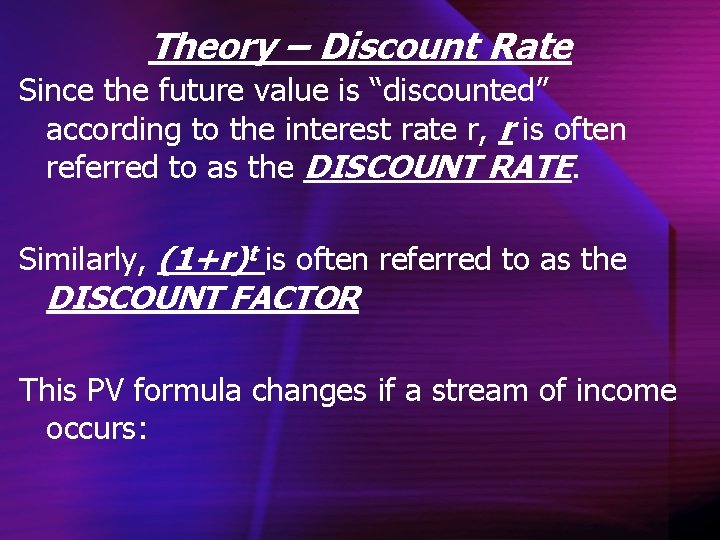 Theory – Discount Rate

Since the future value is “discounted” according to the interest rate r, r is often referred to as the DISCOUNT RATE.

Similarly, $(1+r)^t$ is often referred to as the DISCOUNT FACTOR

This PV formula changes if a stream of income occurs: